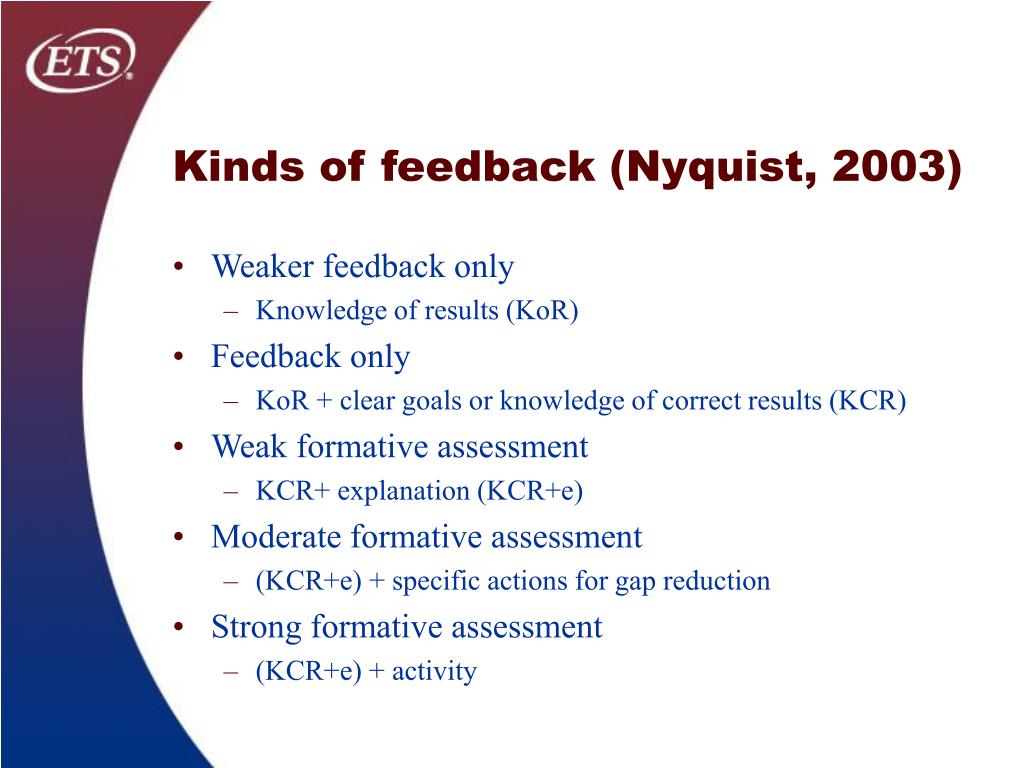 ETS®

Kinds of feedback (Nyquist, 2003)

• Weaker feedback only
– Knowledge of results (KoR)
• Feedback only
– KoR + clear goals or knowledge of correct results (KCR)
• Weak formative assessment
– KCR+ explanation (KCR+e)
• Moderate formative assessment
– (KCR+e) + specific actions for gap reduction
• Strong formative assessment
– (KCR+e) + activity